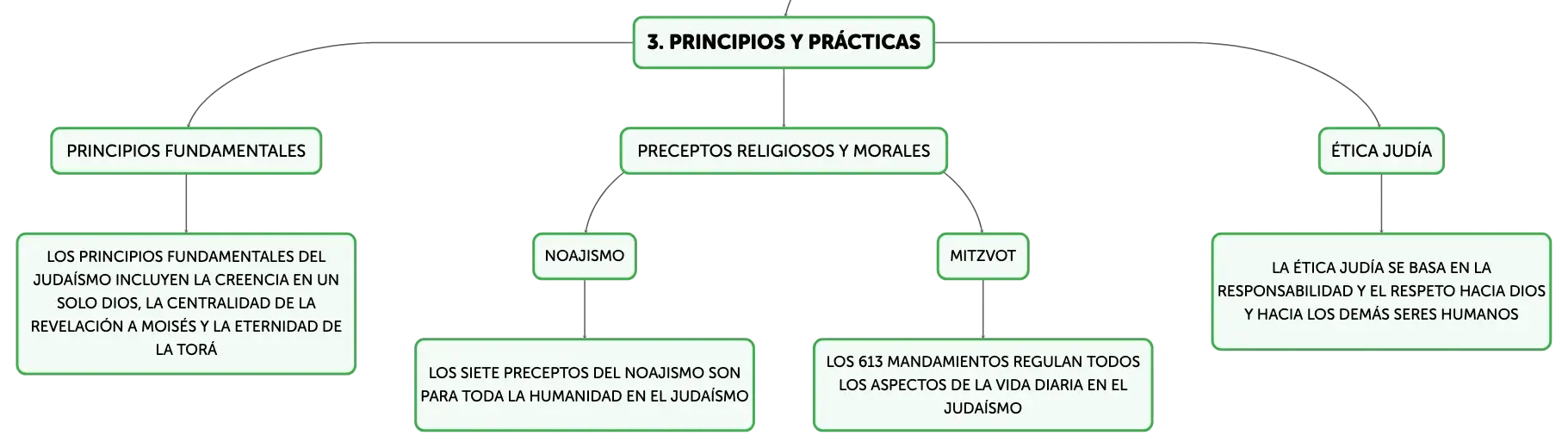 3. PRINCIPIOS Y PRÁCTICAS

PRINCIPIOS FUNDAMENTALES

LOS PRINCIPIOS FUNDAMENTALES DEL JUDAÍSMO INCLUYEN LA CREENCIA EN UN SOLO DIOS, LA CENTRALIDAD DE LA REVELACIÓN A MOISÉS Y LA ETERNIDAD DE LA TORÁ

PRECEPTOS RELIGIOSOS Y MORALES

NOAJISMO

LOS SIETE PRECEPTOS DEL NOAJISMO SON PARA TODA LA HUMANIDAD EN EL JUDAÍSMO

MITZVOT

LOS 613 MANDAMIENTOS REGULAN TODOS LOS ASPECTOS DE LA VIDA DIARIA EN EL JUDAÍSMO

ÉTICA JUDÍA

LA ÉTICA JUDÍA SE BASA EN LA RESPONSABILIDAD Y EL RESPETO HACIA DIOS Y HACIA LOS DEMÁS SERES HUMANOS